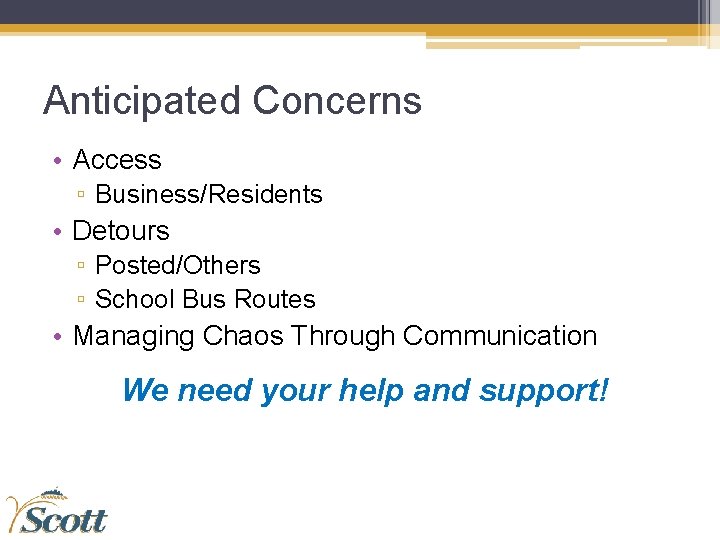 Anticipated Concerns

• Access
  ▫ Business/Residents
• Detours
  ▫ Posted/Others
  ▫ School Bus Routes
• Managing Chaos Through Communication

We need your help and support!

Scott